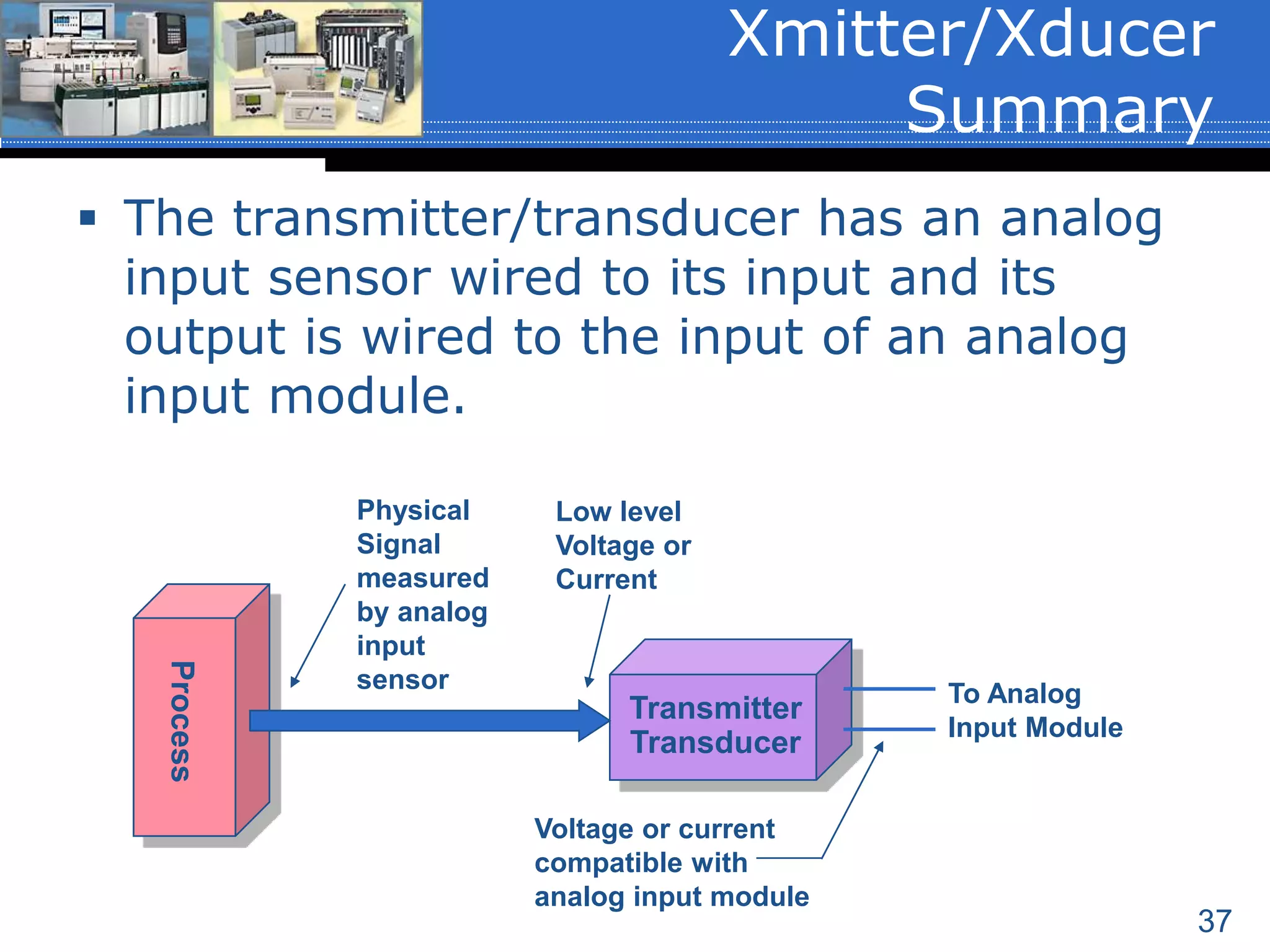 Xmitter/Xducer Summary

▪ The transmitter/transducer has an analog input sensor wired to its input and its output is wired to the input of an analog input module.

Process

Physical Signal measured by analog input sensor

Low level Voltage or Current

Transmitter Transducer

To Analog Input Module

Voltage or current compatible with analog input module

37